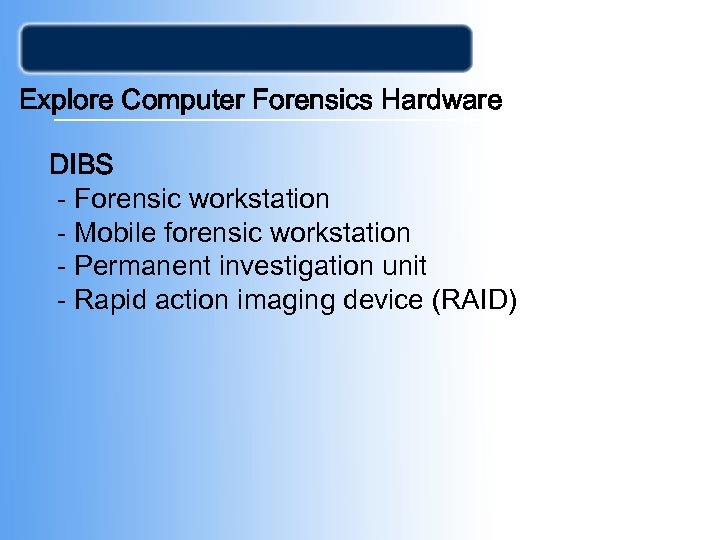 Explore Computer Forensics Hardware

DIBS
- Forensic workstation
- Mobile forensic workstation
- Permanent investigation unit
- Rapid action imaging device (RAID)